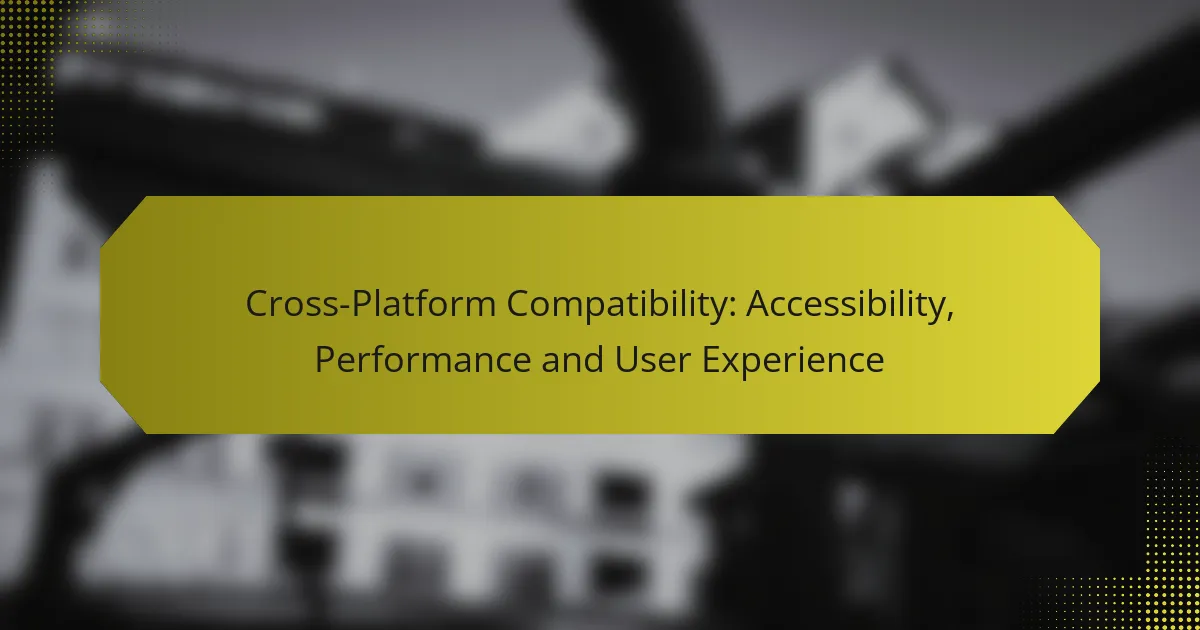 Cross-Platform Compatibility: Accessibility, Performance and User Experience